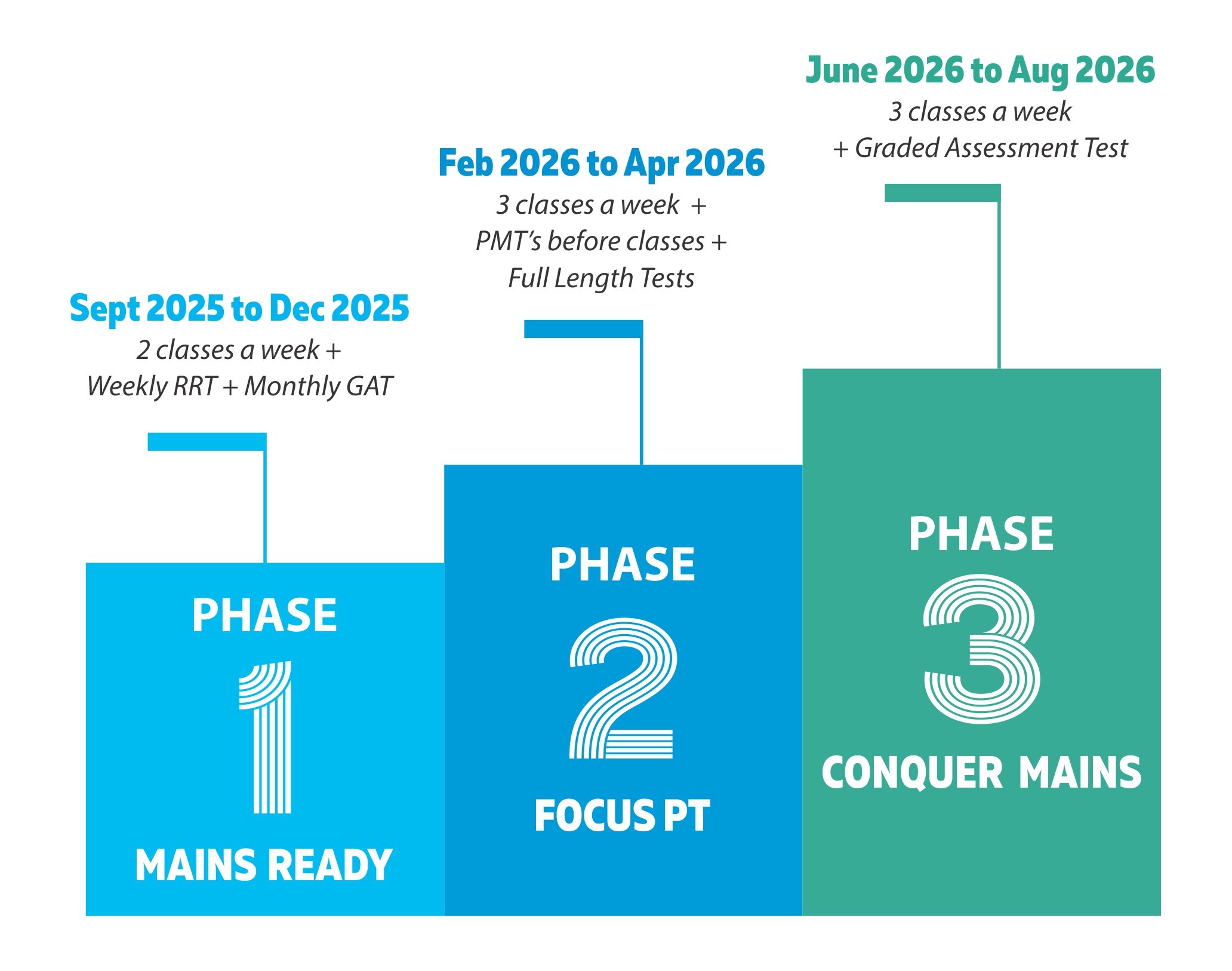 Sept 2025 to Dec 2025

2 classes a week + Weekly RRT + Monthly GAT

PHASE 1

MAINS READY

Feb 2026 to Apr 2026

3 classes a week + PMT's before classes + Full Length Tests

PHASE 2

FOCUS PT

June 2026 to Aug 2026

3 classes a week + Graded Assessment Test

PHASE 3

CONQUER MAINS